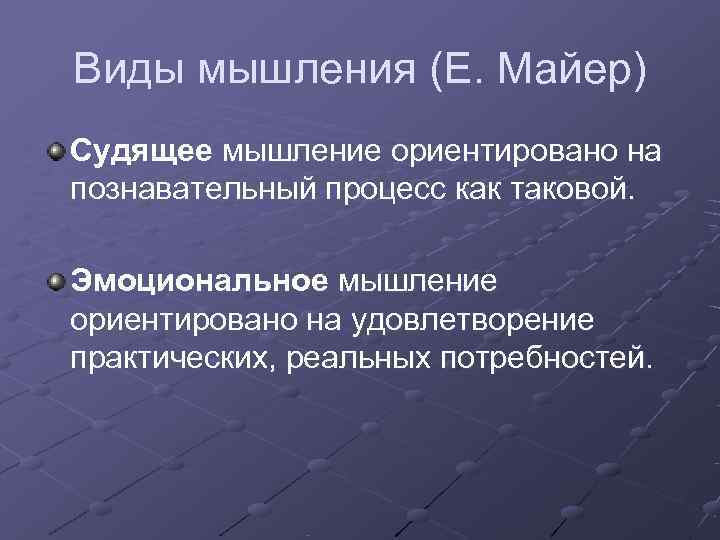 Виды мышления (Е. Майер)

Судящее мышление ориентировано на познавательный процесс как таковой.

Эмоциональное мышление ориентировано на удовлетворение практических, реальных потребностей.